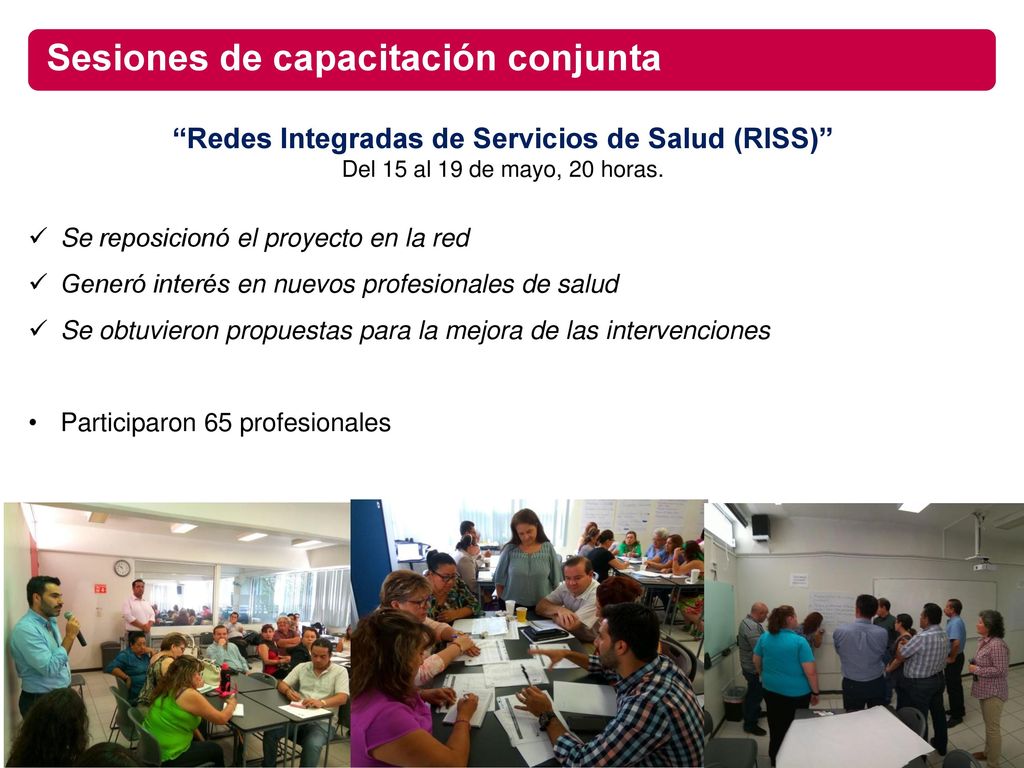 Sesiones de capacitación conjunta

“Redes Integradas de Servicios de Salud (RISS)”
Del 15 al 19 de mayo, 20 horas.

✓ Se reposicionó el proyecto en la red
✓ Generó interés en nuevos profesionales de salud
✓ Se obtuvieron propuestas para la mejora de las intervenciones

• Participaron 65 profesionales